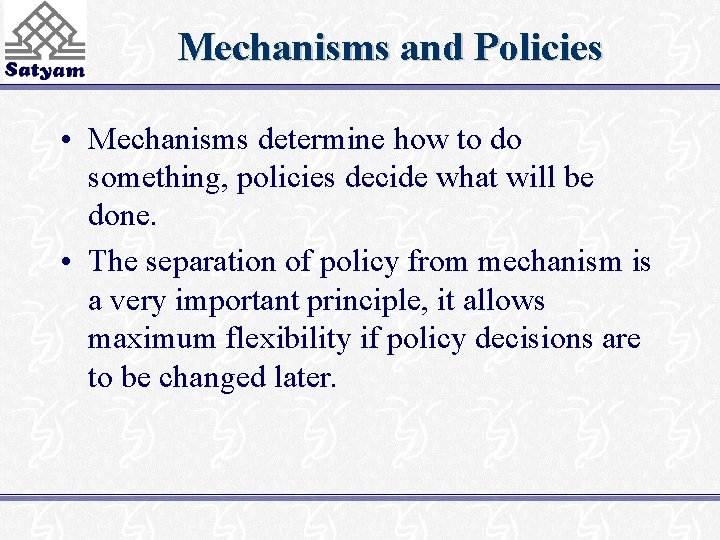 Satyam

Mechanisms and Policies

• Mechanisms determine how to do something, policies decide what will be done.

• The separation of policy from mechanism is a very important principle, it allows maximum flexibility if policy decisions are to be changed later.